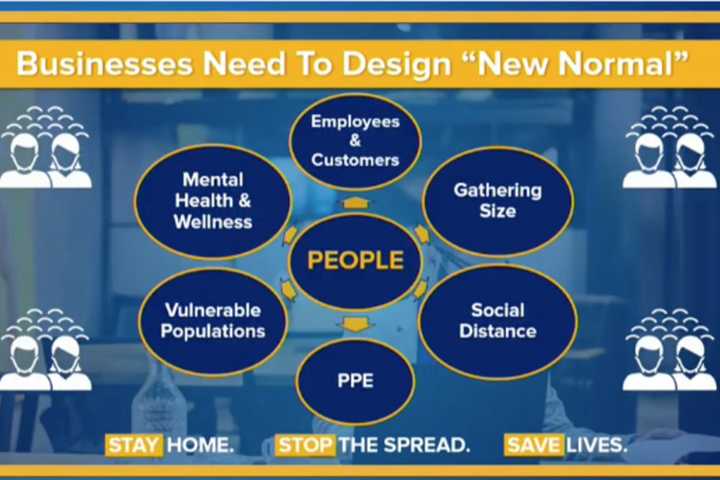 Businesses Need To Design "New Normal"

Employees & Customers

Mental Health & Wellness

Gathering Size

PEOPLE

Vulnerable Populations

Social Distance

PPE

STAY HOME. STOP THE SPREAD. SAVE LIVES.